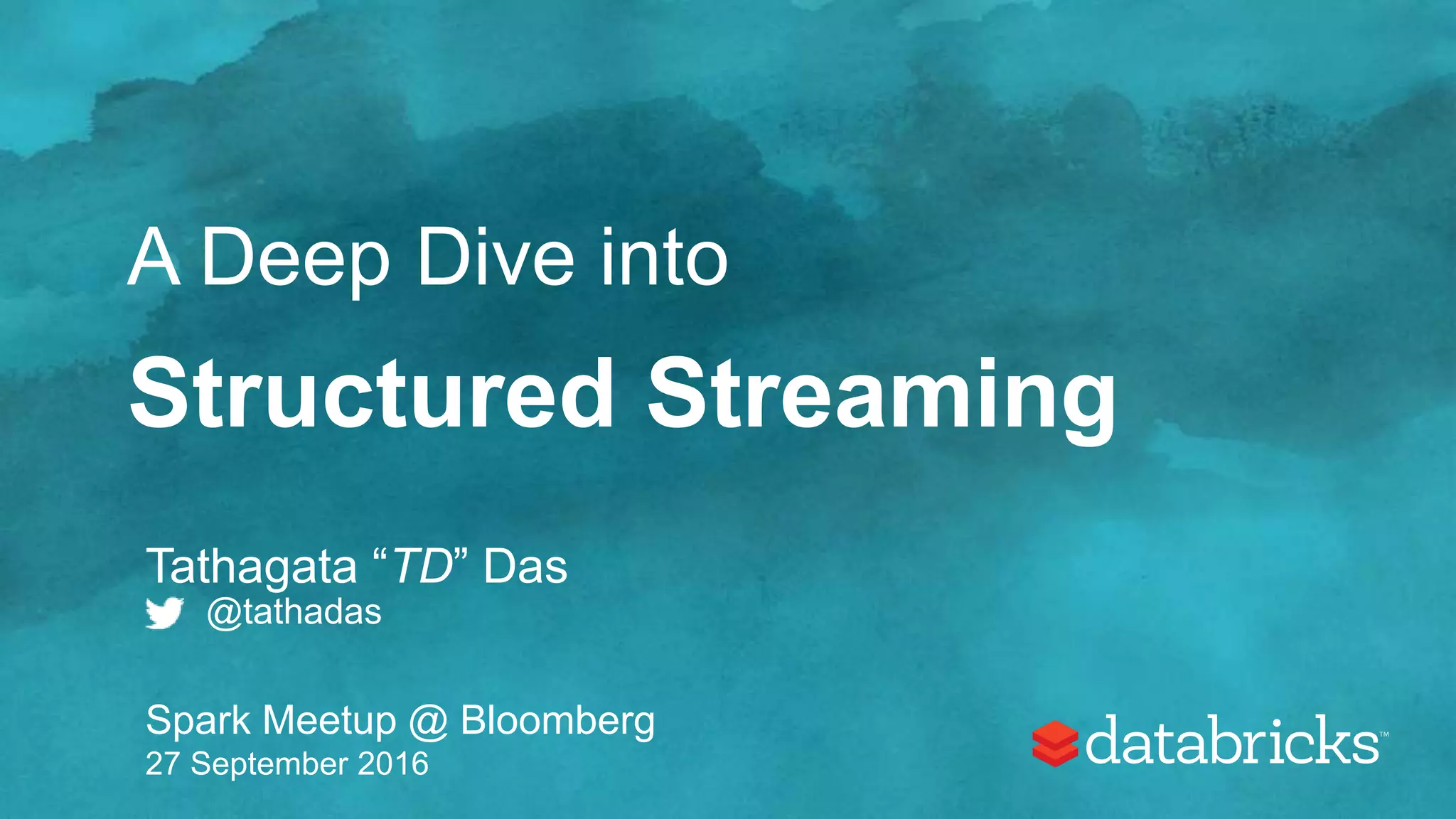 A Deep Dive into

Structured Streaming

Tathagata “TD” Das
@tathadas

Spark Meetup @ Bloomberg
27 September 2016

databricks™